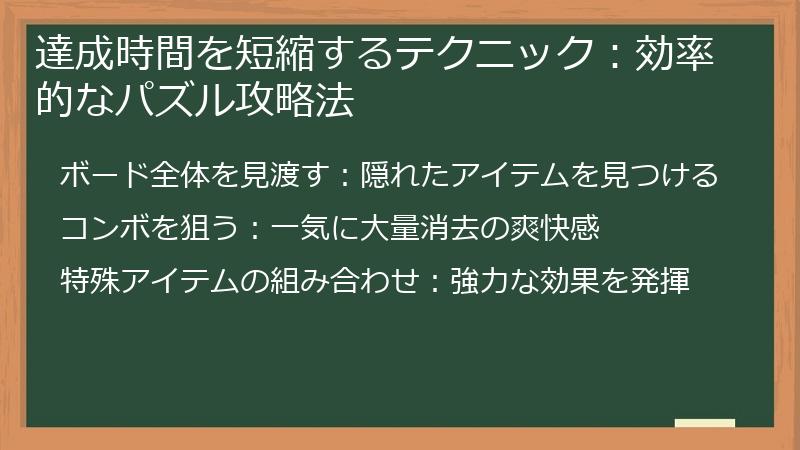 達成時間を短縮するテクニック：効率的なパズル攻略法

ボード全体を見渡す：隠れたアイテムを見つける

コンボを狙う：一気に大量消去の爽快感

特殊アイテムの組み合わせ：強力な効果を発揮